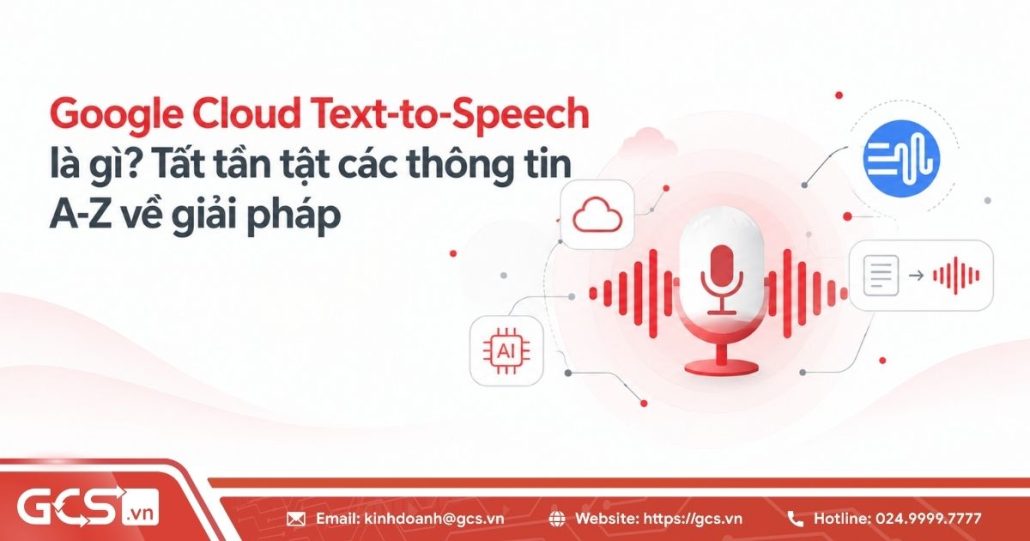 Google Cloud Text-to-Speech là gì? Tất tần tật các thông tin A-Z về giải pháp

AI

GCS.vn

Email: kinhdoanh@gcs.vn

Website: https://gcs.vn

Hotline: 024.9999.7777